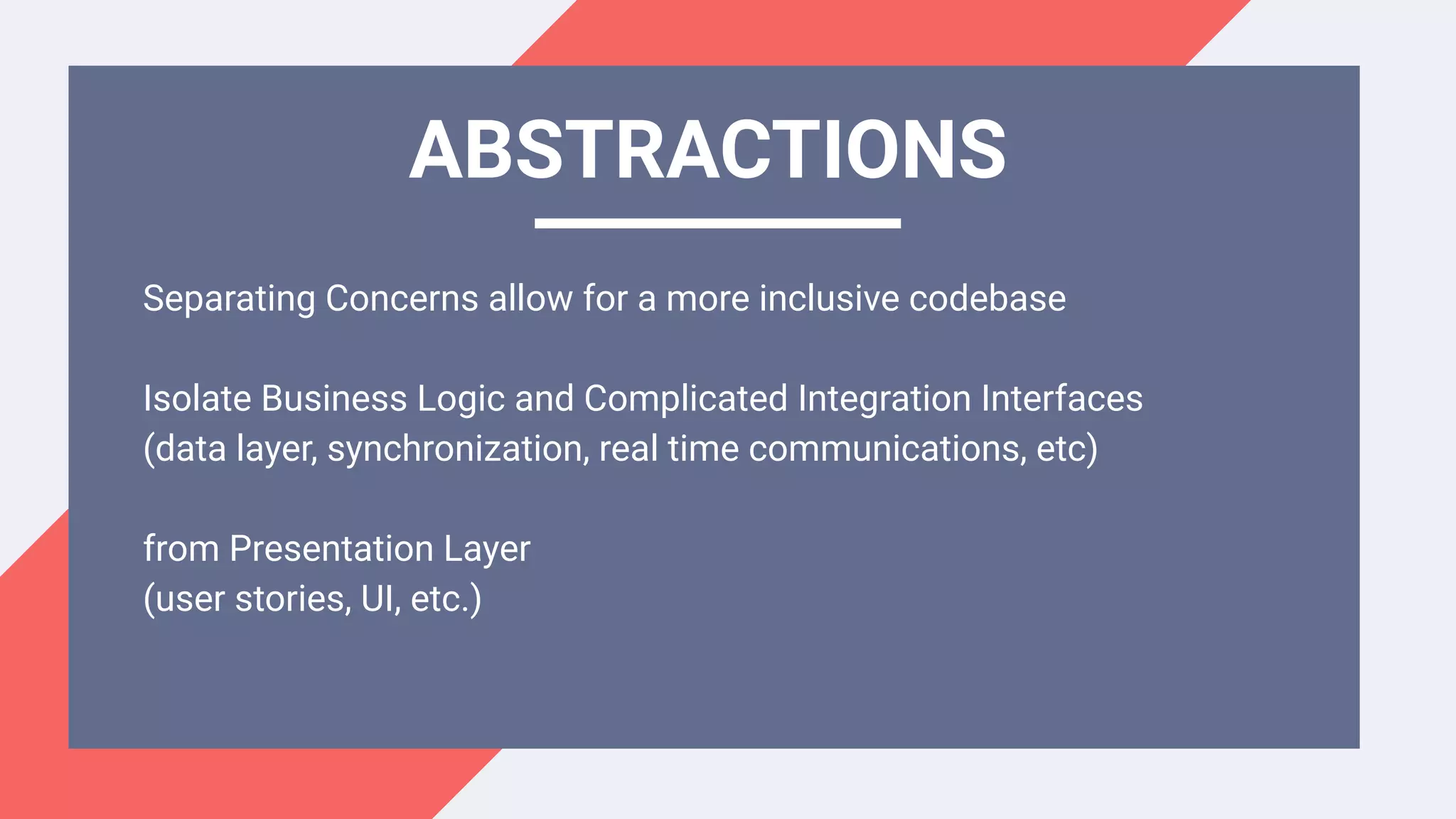 ABSTRACTIONS

Separating Concerns allow for a more inclusive codebase

Isolate Business Logic and Complicated Integration Interfaces
(data layer, synchronization, real time communications, etc)

from Presentation Layer
(user stories, UI, etc.)